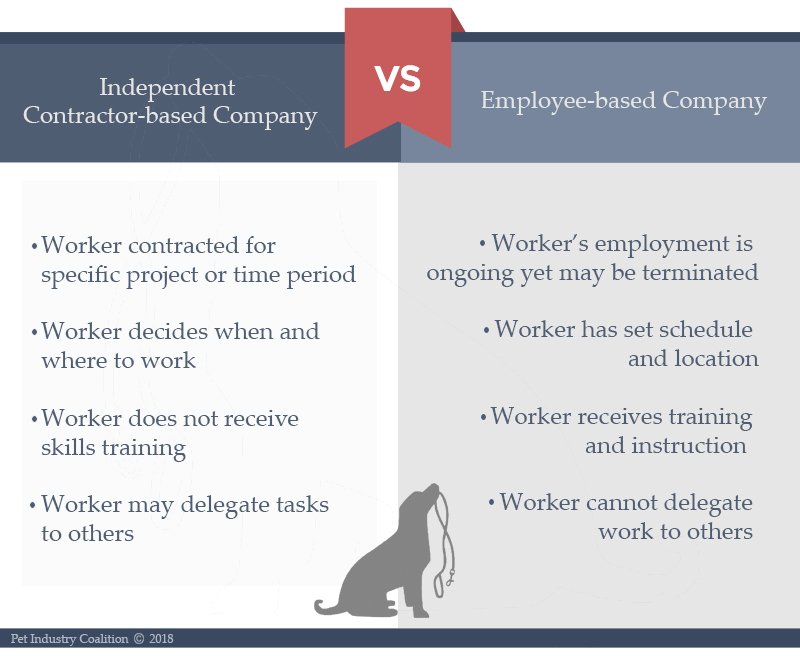 Independent Contractor-based Company

VS

Employee-based Company

• Worker contracted for specific project or time period

• Worker decides when and where to work

• Worker does not receive skills training

• Worker may delegate tasks to others

• Worker's employment is ongoing yet may be terminated

• Worker has set schedule and location

• Worker receives training and instruction

• Worker cannot delegate work to others

Pet Industry Coalition © 2018